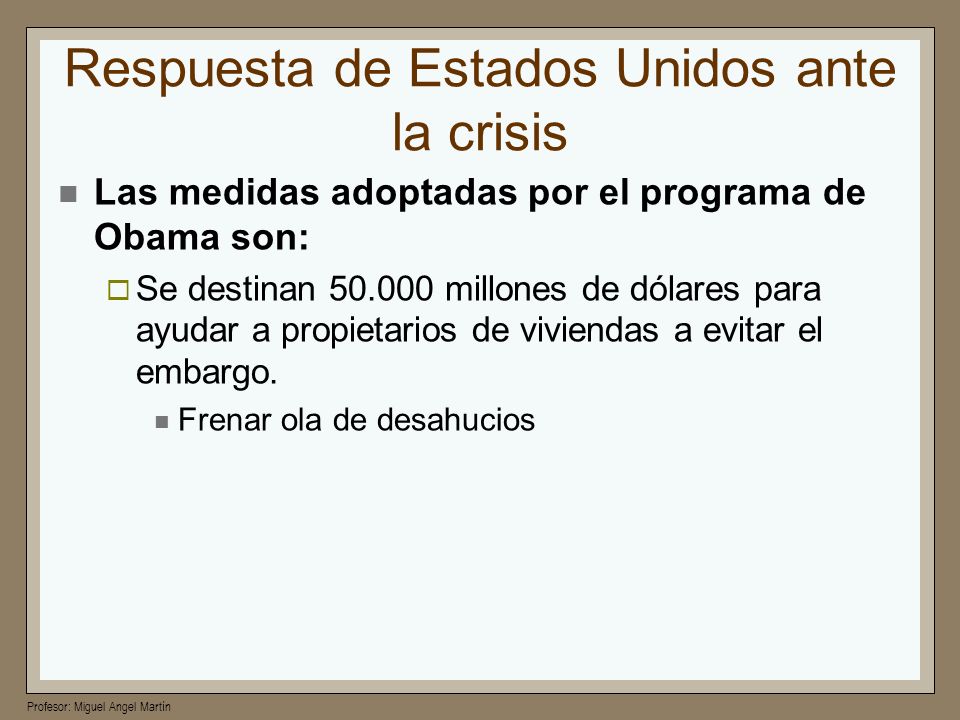 Respuesta de Estados Unidos ante la crisis

Las medidas adoptadas por el programa de Obama son:

Se destinan 50.000 millones de dólares para ayudar a propietarios de viviendas a evitar el embargo.

Frenar ola de desahucios

Profesor: Miguel Angel Martín